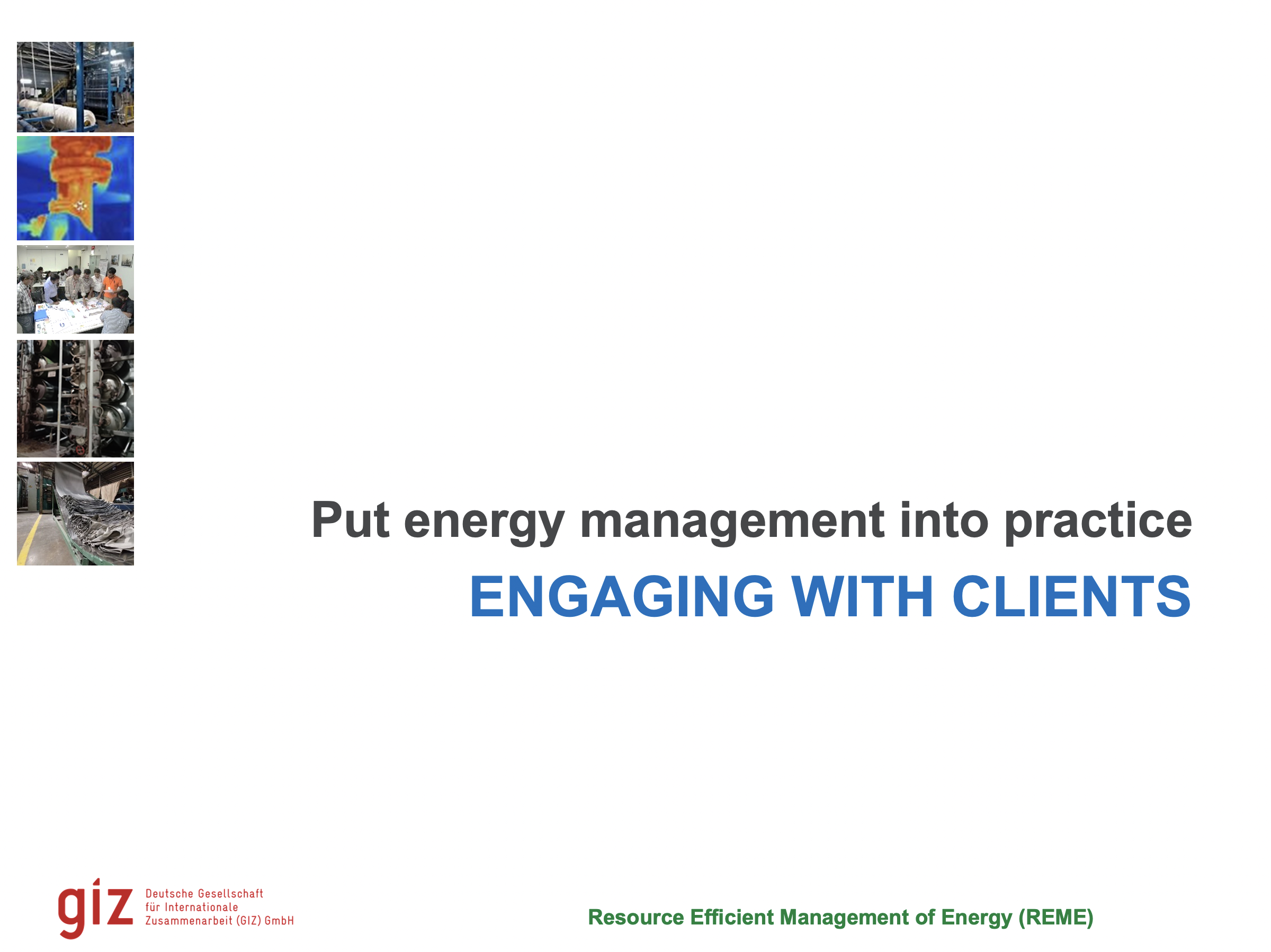 Put energy management into practice

ENGAGING WITH CLIENTS

giz Deutsche Gesellschaft für Internationale Zusammenarbeit (GIZ) GmbH

Resource Efficient Management of Energy (REME)